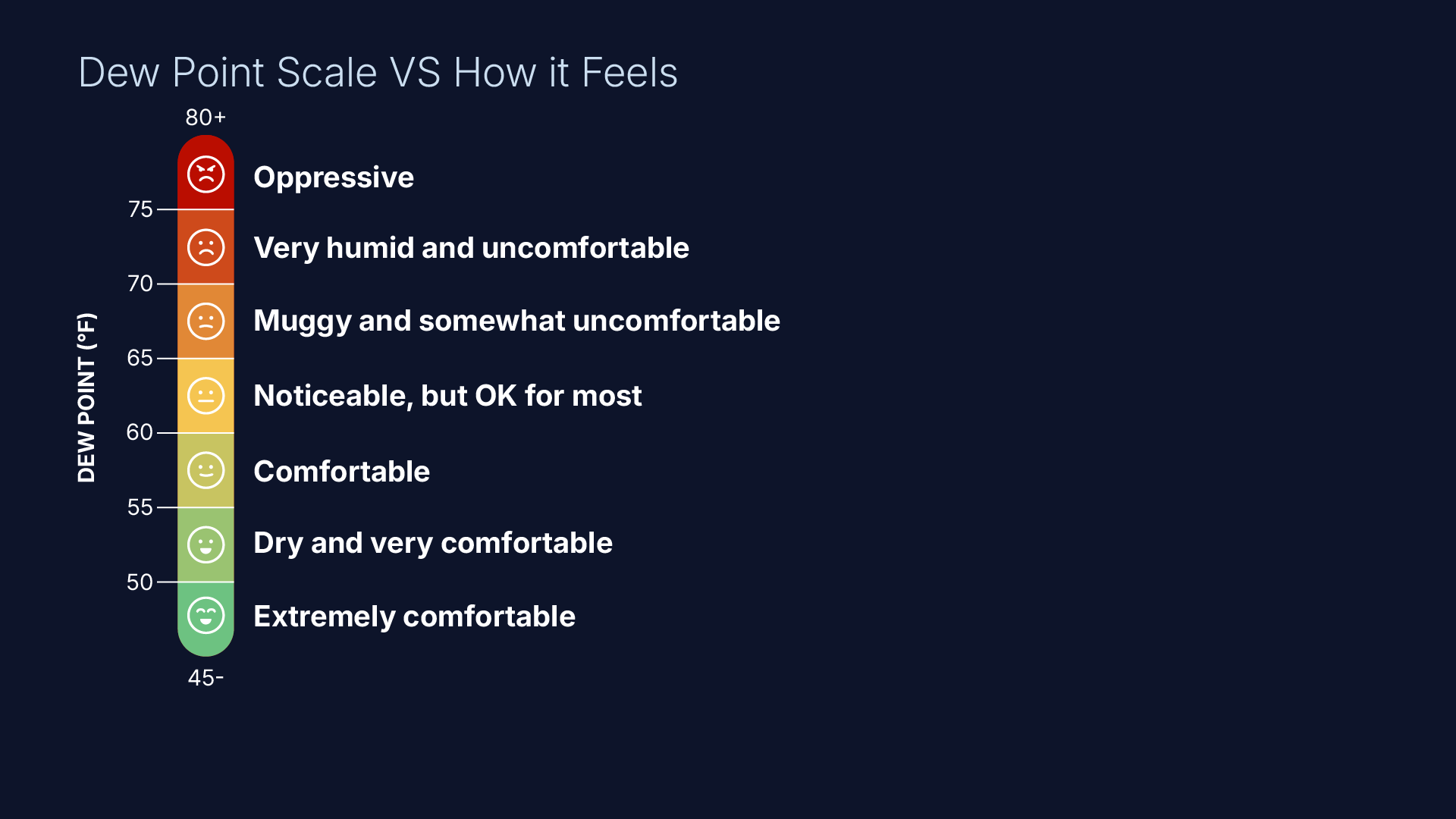 Dew Point Scale VS How it Feels

DEW POINT (°F)

80+

Oppressive

75

Very humid and uncomfortable

70

Muggy and somewhat uncomfortable

65

Noticeable, but OK for most

60

Comfortable

55

Dry and very comfortable

50

Extremely comfortable

45-